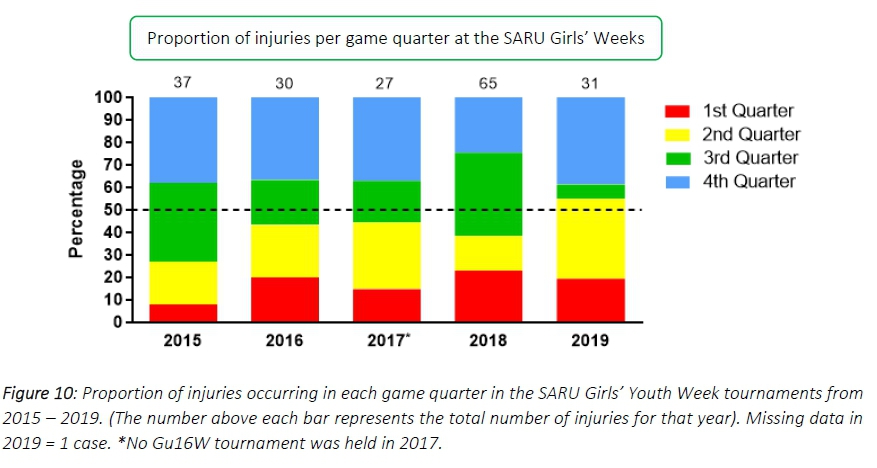 Proportion of injuries per game quarter at the SARU Girls' Weeks

37 30 27 65 31

100
90
80
70
60
50
40
30
20
10
0

Percentage

2015 2016 2017* 2018 2019

1st Quarter
2nd Quarter
3rd Quarter
4th Quarter

Figure 10: Proportion of injuries occurring in each game quarter in the SARU Girls' Youth Week tournaments from 2015 – 2019. (The number above each bar represents the total number of injuries for that year). Missing data in 2019 = 1 case. *No Gu16W tournament was held in 2017.